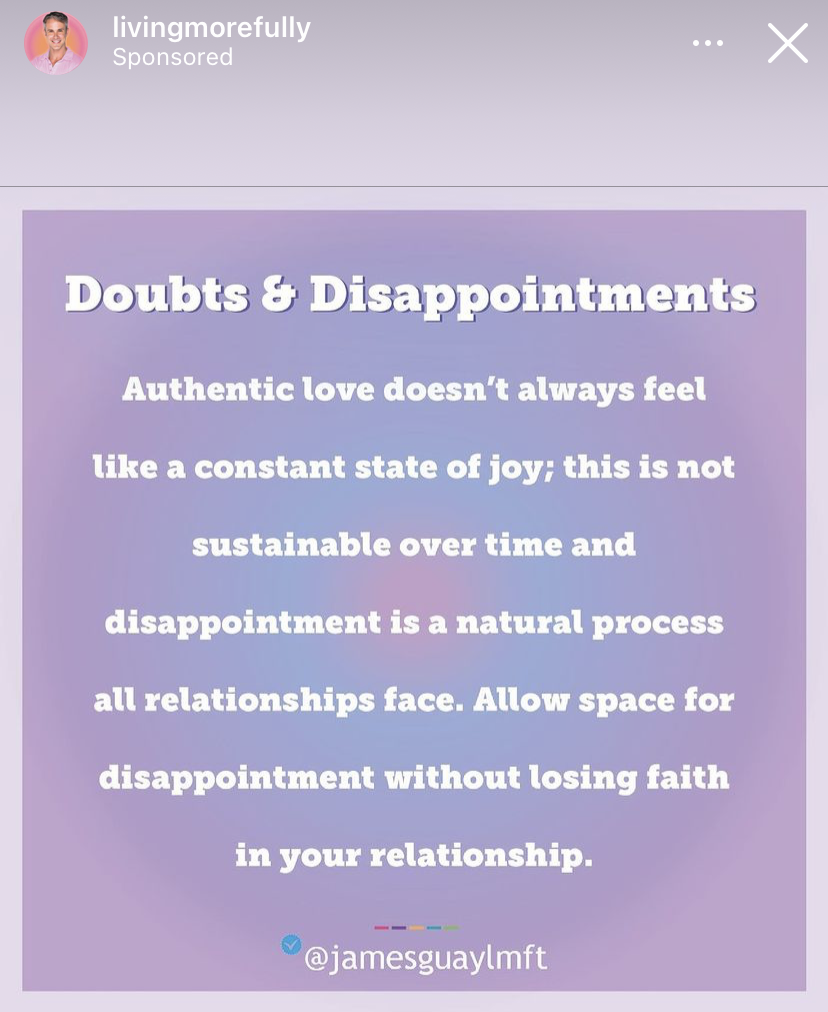 livingmorefully
Sponsored

Doubts & Disappointments

Authentic love doesn't always feel like a constant state of joy; this is not sustainable over time and disappointment is a natural process all relationships face. Allow space for disappointment without losing faith in your relationship.

@jamesguaylmft